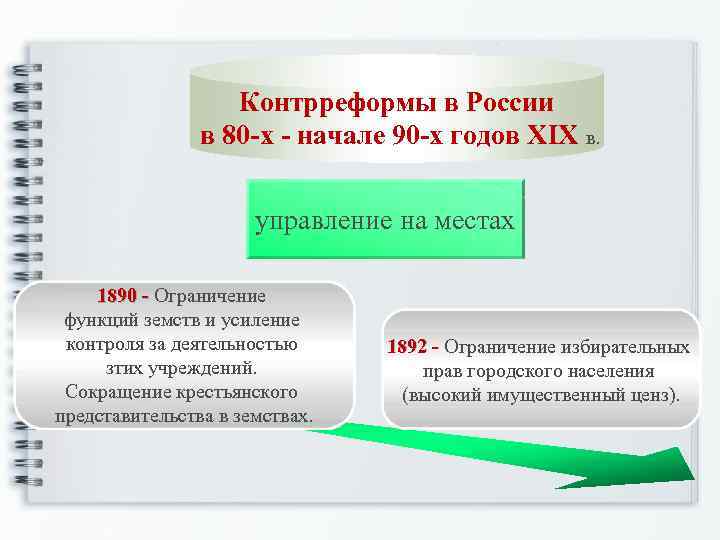 Контрреформы в России
в 80-х - начале 90-х годов XIX в.

управление на местах

1890 - Ограничение функций земств и усиление контроля за деятельностью зтих учреждений. Сокращение крестьянского представительства в земствах.

1892 - Ограничение избирательных прав городского населения (высокий имущественный ценз).